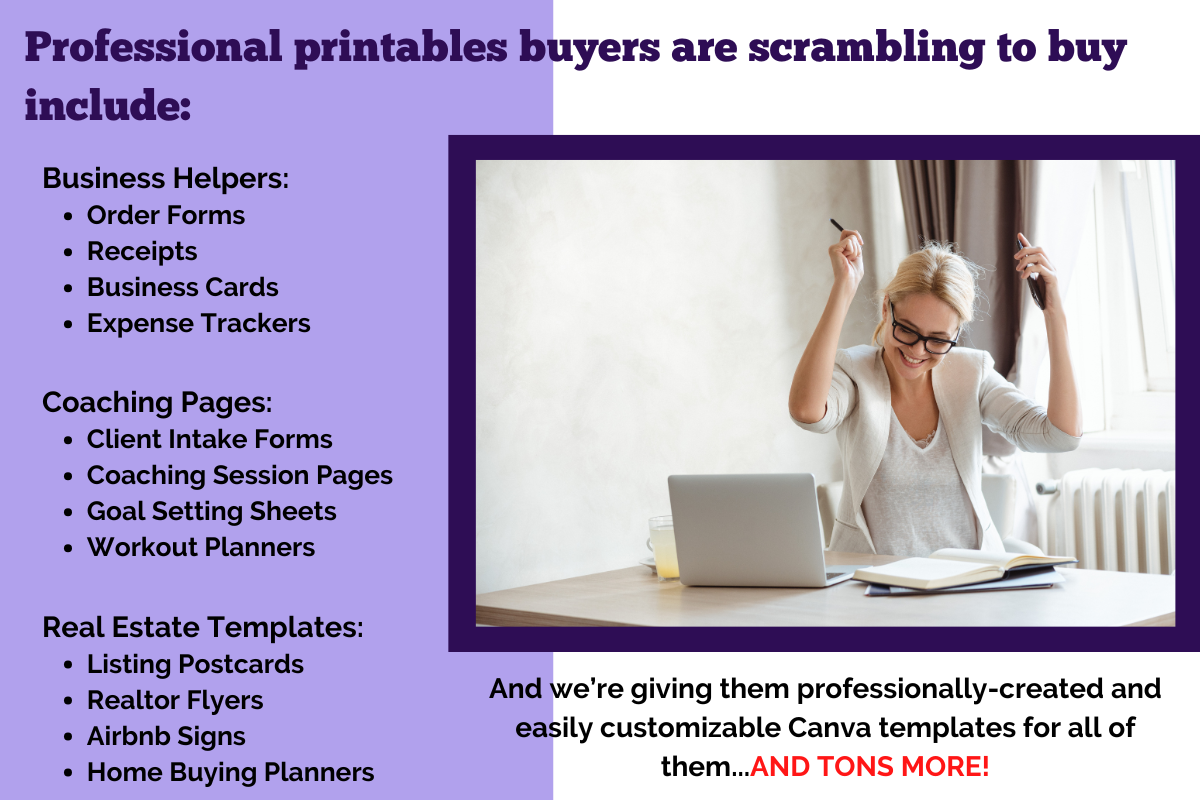 Professional printables buyers are scrambling to buy include:

Business Helpers:
• Order Forms
• Receipts
• Business Cards
• Expense Trackers

Coaching Pages:
• Client Intake Forms
• Coaching Session Pages
• Goal Setting Sheets
• Workout Planners

Real Estate Templates:
• Listing Postcards
• Realtor Flyers
• Airbnb Signs
• Home Buying Planners

And we're giving them professionally-created and easily customizable Canva templates for all of them...AND TONS MORE!